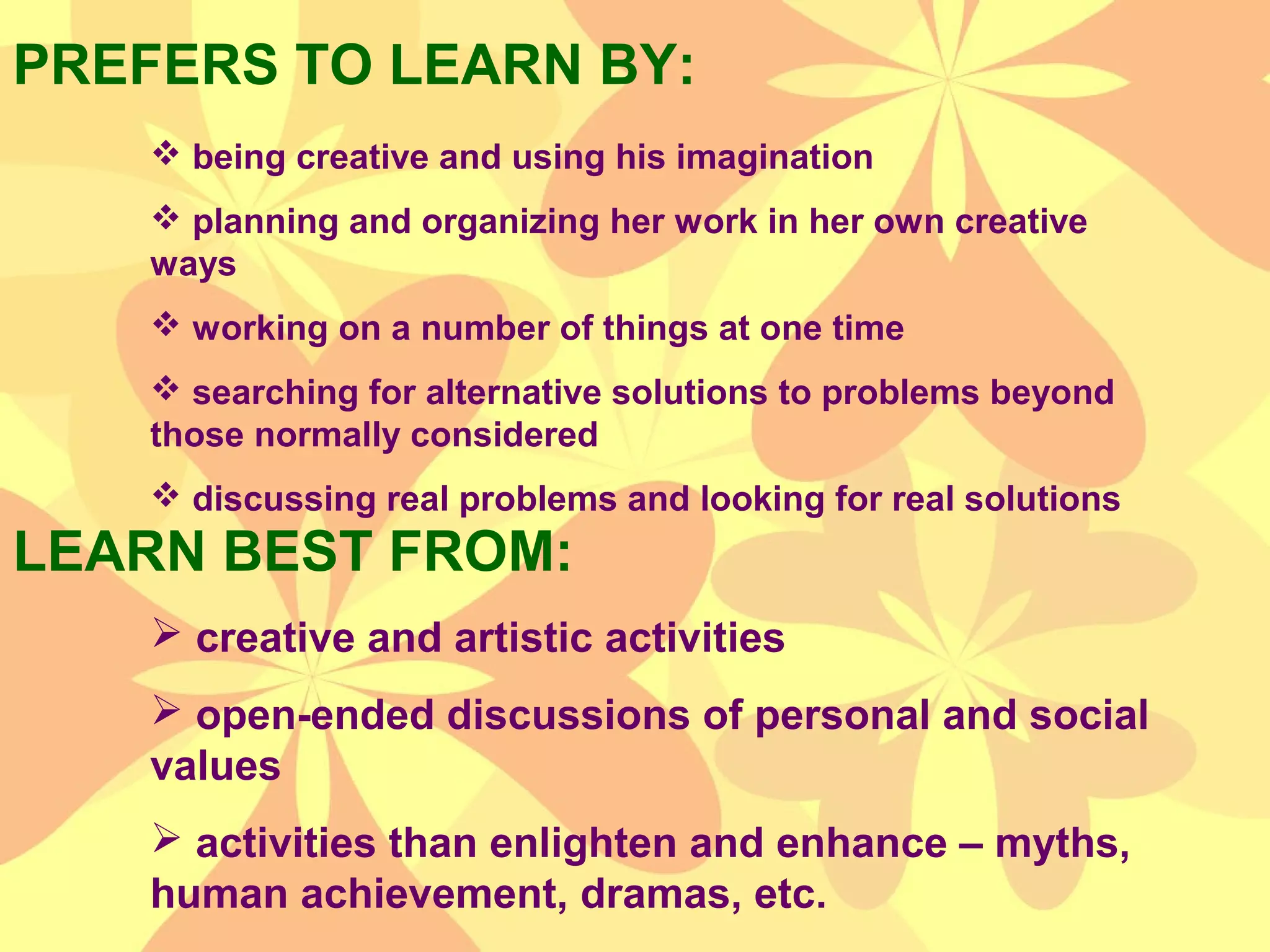 PREFERS TO LEARN BY:

❖ being creative and using his imagination

❖ planning and organizing her work in her own creative ways

❖ working on a number of things at one time

❖ searching for alternative solutions to problems beyond those normally considered

❖ discussing real problems and looking for real solutions

LEARN BEST FROM:

➢ creative and artistic activities

➢ open-ended discussions of personal and social values

➢ activities than enlighten and enhance – myths, human achievement, dramas, etc.